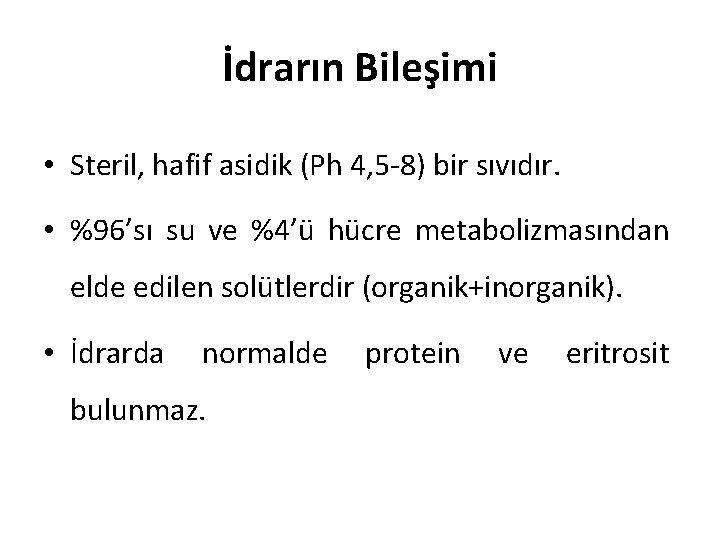 İdrarın Bileşimi

• Steril, hafif asidik (Ph 4,5-8) bir sıvıdır.

• %96'sı su ve %4'ü hücre metabolizmasından elde edilen solütlerdir (organik+inorganik).

• İdrarda normalde protein ve eritrosit bulunmaz.